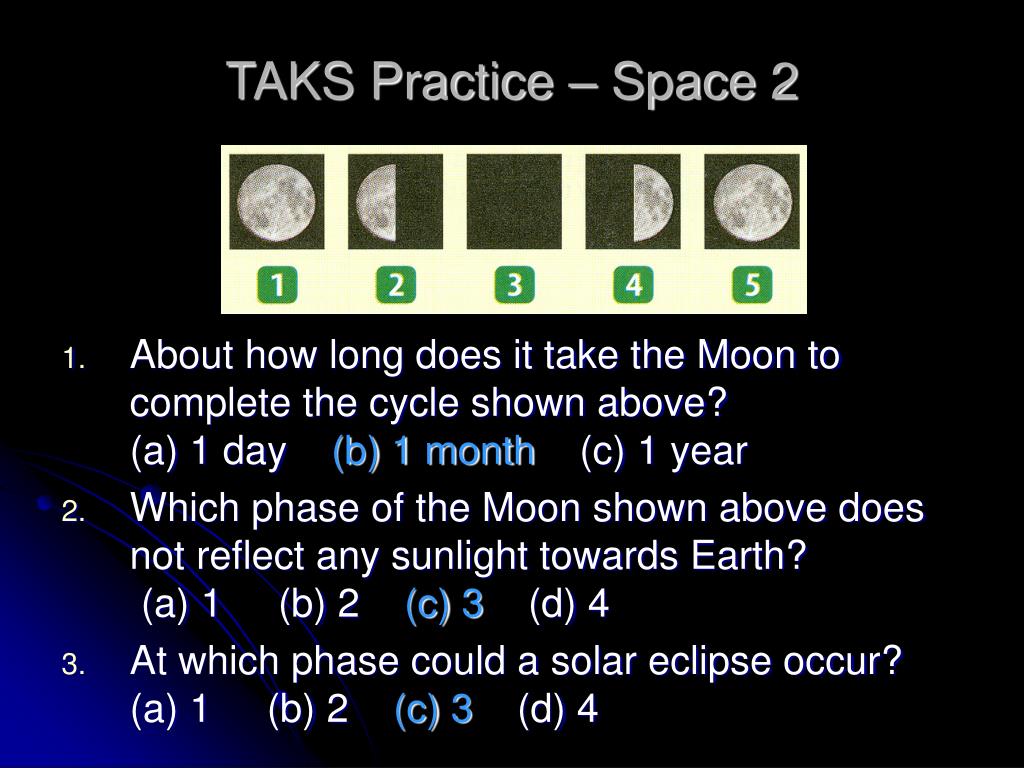 TAKS Practice – Space 2

1 2 3 4 5

1. About how long does it take the Moon to complete the cycle shown above?
(a) 1 day (b) 1 month (c) 1 year

2. Which phase of the Moon shown above does not reflect any sunlight towards Earth?
(a) 1 (b) 2 (c) 3 (d) 4

3. At which phase could a solar eclipse occur?
(a) 1 (b) 2 (c) 3 (d) 4